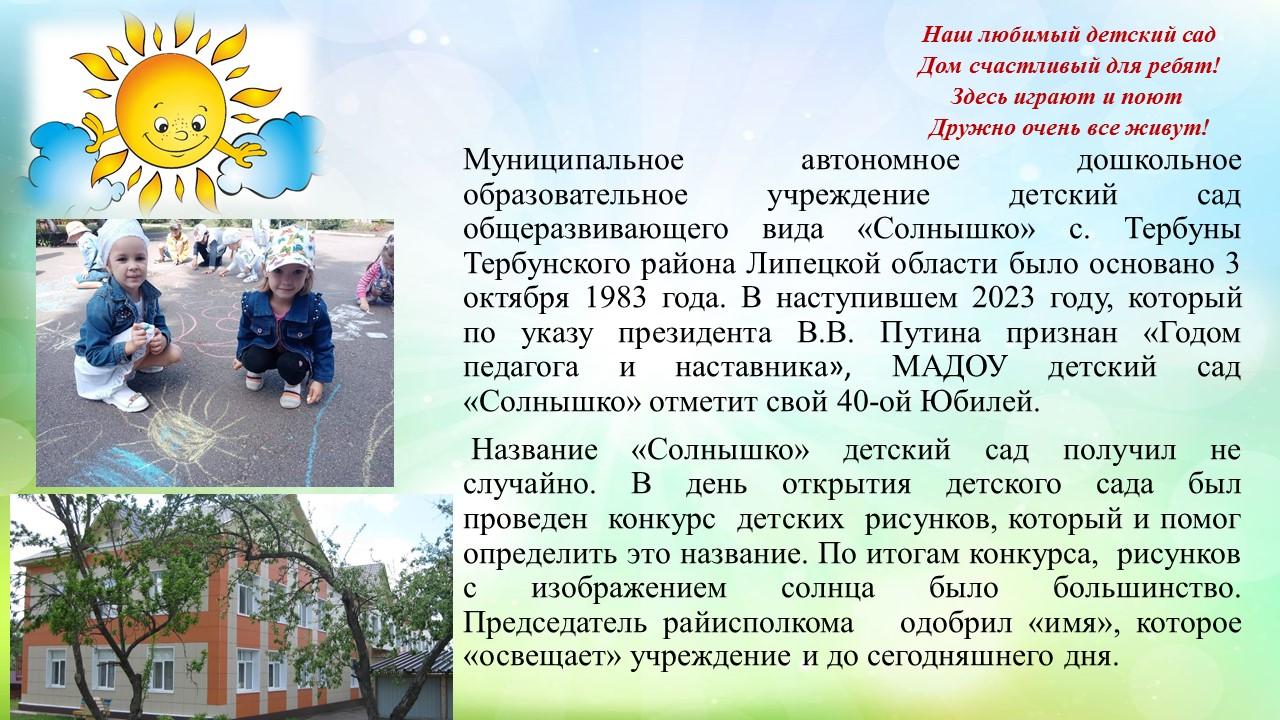 Наш любимый детский сад
Дом счастливый для ребят!
Здесь играют и поют
Дружно очень все живут!

Муниципальное автономное дошкольное образовательное учреждение детский сад общеразвивающего вида «Солнышко» с. Тербуны Тербунского района Липецкой области было основано 3 октября 1983 года. В наступившем 2023 году, который по указу президента В.В. Путина признан «Годом педагога и наставника», МАДОУ детский сад «Солнышко» отметит свой 40-ой Юбилей.

Название «Солнышко» детский сад получил не случайно. В день открытия детского сада был проведен конкурс детских рисунков, который и помог определить это название. По итогам конкурса, рисунков с изображением солнца было большинство. Председатель райисполкома одобрил «имя», которое «освещает» учреждение и до сегодняшнего дня.